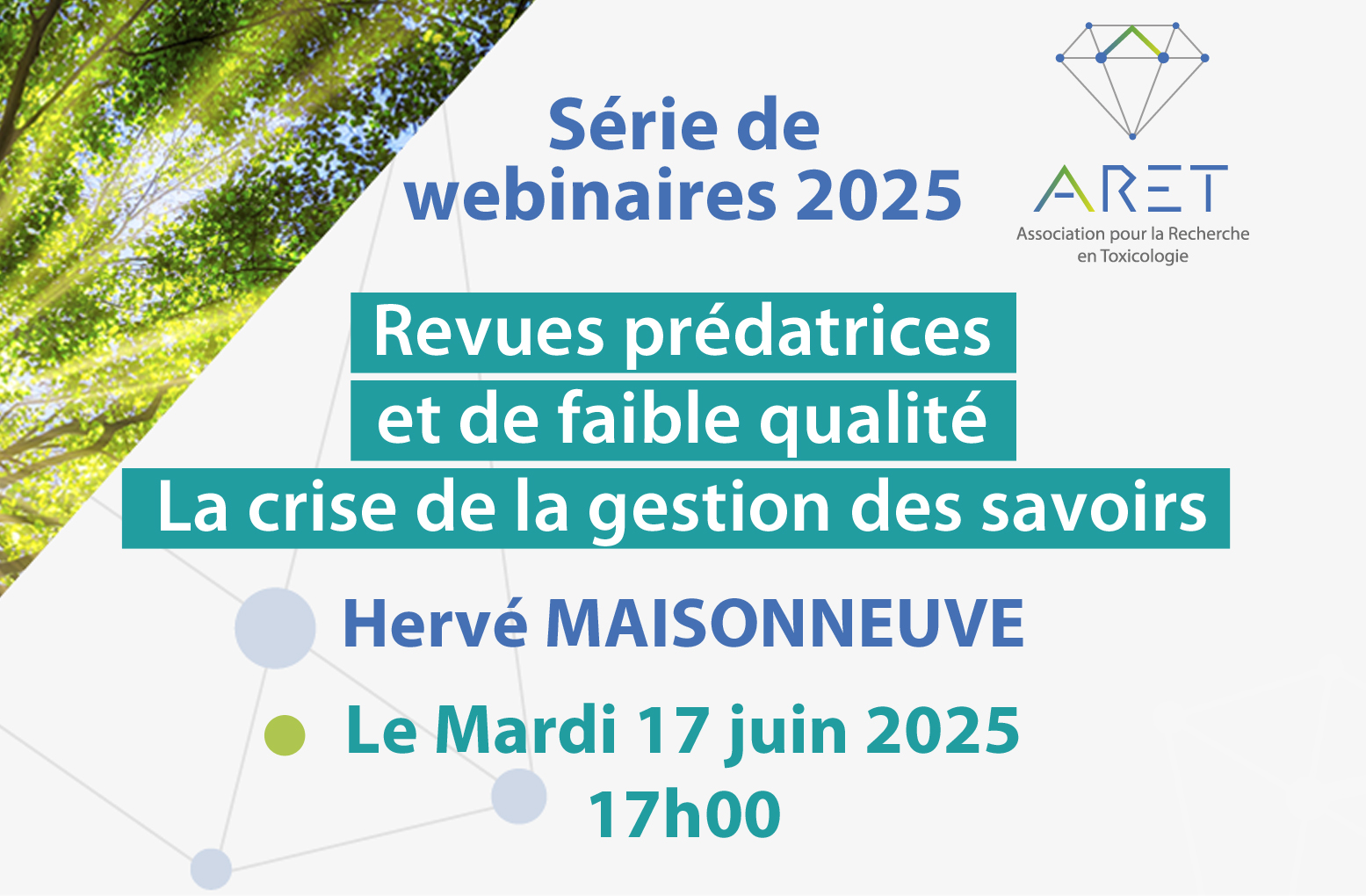 Série de webinaires 2025

ARET
Association pour la Recherche en Toxicologie

Revues prédatrices et de faible qualité
La crise de la gestion des savoirs

Hervé MAISONNEUVE

Le Mardi 17 juin 2025
17h00